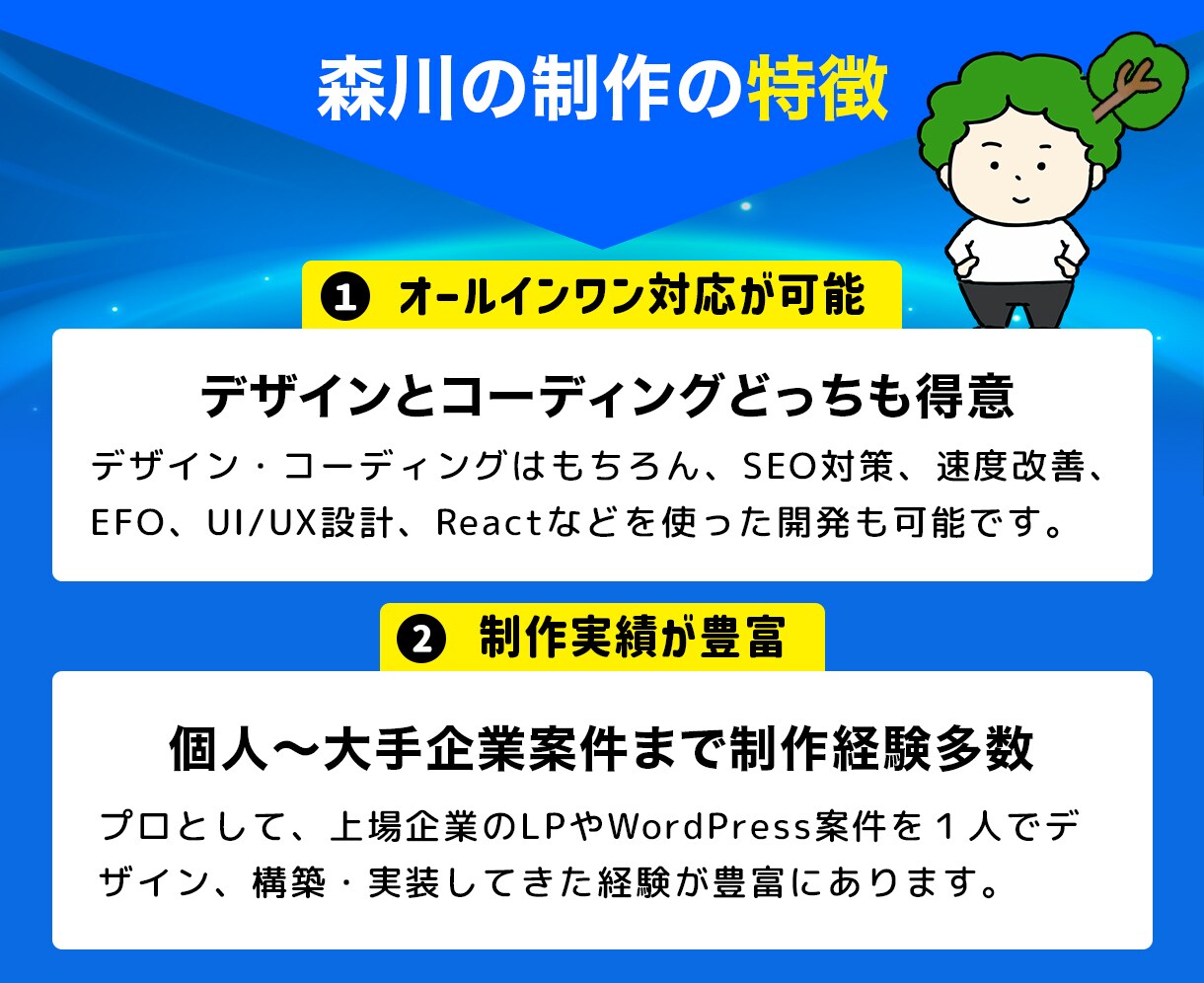 森川の制作の特徴

❶ オールインワン対応が可能

デザインとコーディングどっちも得意

デザイン・コーディングはもちろん、SEO対策、速度改善、EFO、UI/UX設計、Reactなどを使った開発も可能です。

❷ 制作実績が豊富

個人〜大手企業案件まで制作経験多数

プロとして、上場企業のLPやWordPress案件を1人でデザイン、構築・実装してきた経験が豊富にあります。